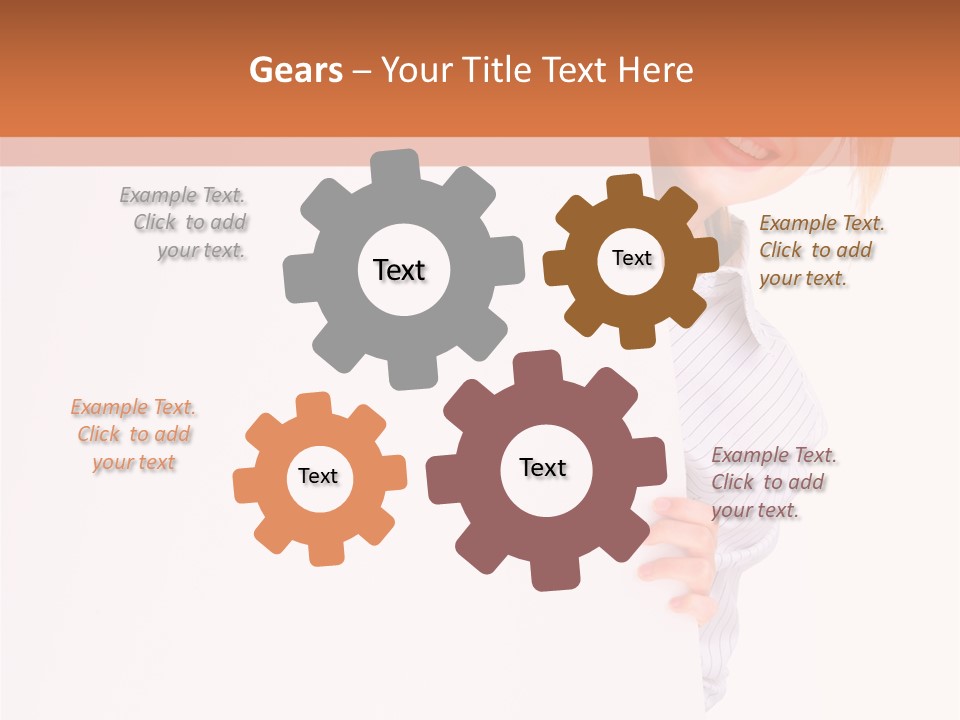 Gears – Your Title Text Here

Example Text. Click to add your text.

Text

Text

Example Text. Click to add your text.

Example Text. Click to add your text

Text

Text

Example Text. Click to add your text.